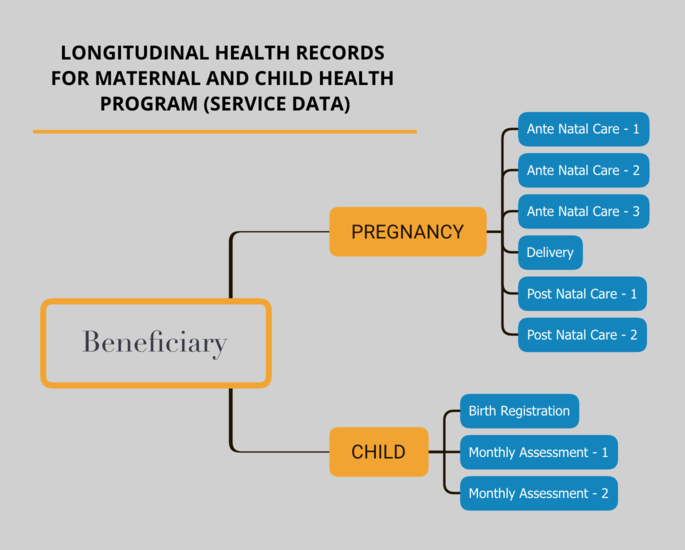 LONGITUDINAL HEALTH RECORDS FOR MATERNAL AND CHILD HEALTH PROGRAM (SERVICE DATA)

Beneficiary

PREGNANCY

Ante Natal Care - 1

Ante Natal Care - 2

Ante Natal Care - 3

Delivery

Post Natal Care - 1

Post Natal Care - 2

CHILD

Birth Registration

Monthly Assessment - 1

Monthly Assessment - 2